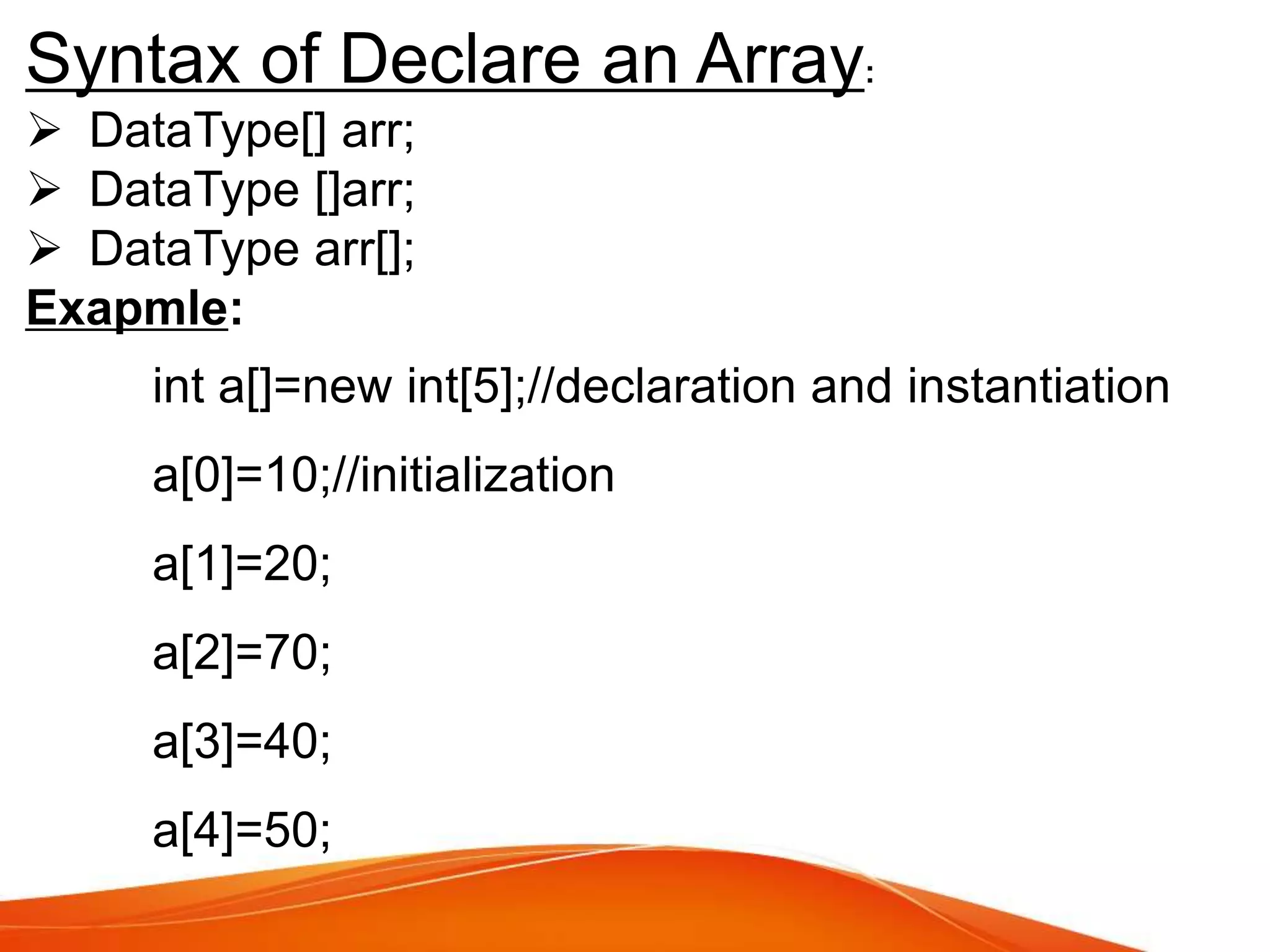 Syntax of Declare an Array:

➢ DataType[] arr;
➢ DataType []arr;
➢ DataType arr[];

Exapmle:

int a[]=new int[5];//declaration and instantiation

a[0]=10;//initialization

a[1]=20;

a[2]=70;

a[3]=40;

a[4]=50;